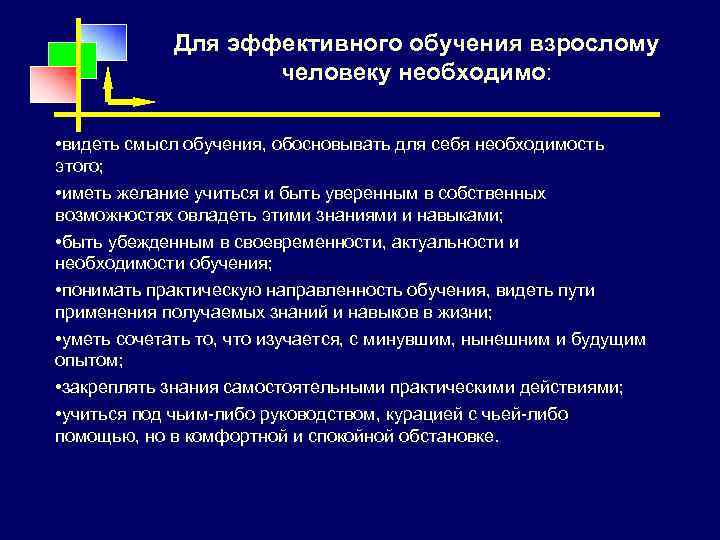 Для эффективного обучения взрослому человеку необходимо:

•видеть смысл обучения, обосновывать для себя необходимость этого;

•иметь желание учиться и быть уверенным в собственных возможностях овладеть этими знаниями и навыками;

•быть убежденным в своевременности, актуальности и необходимости обучения;

•понимать практическую направленность обучения, видеть пути применения получаемых знаний и навыков в жизни;

•уметь сочетать то, что изучается, с минувшим, нынешним и будущим опытом;

•закреплять знания самостоятельными практическими действиями;

•учиться под чьим-либо руководством, курацией с чьей-либо помощью, но в комфортной и спокойной обстановке.